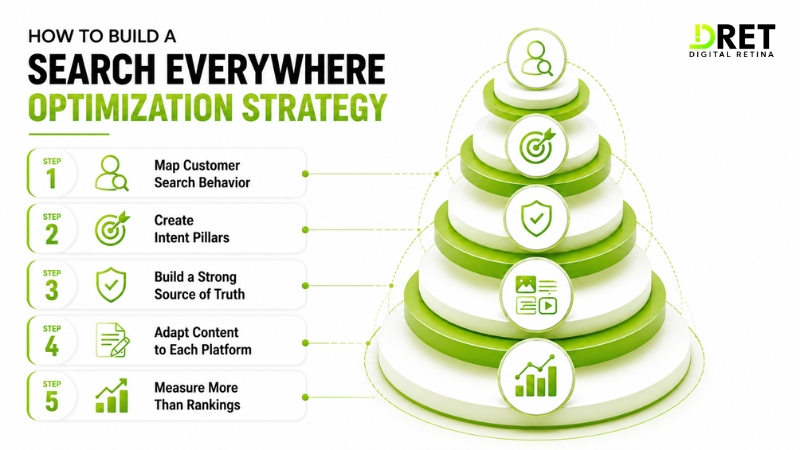 HOW TO BUILD A
SEARCH EVERYWHERE
OPTIMIZATION STRATEGY

DRET
DIGITAL RETINA

STEP 1 Map Customer Search Behavior

STEP 2 Create Intent Pillars

STEP 3 Build a Strong Source of Truth

STEP 4 Adapt Content to Each Platform

STEP 5 Measure More Than Rankings